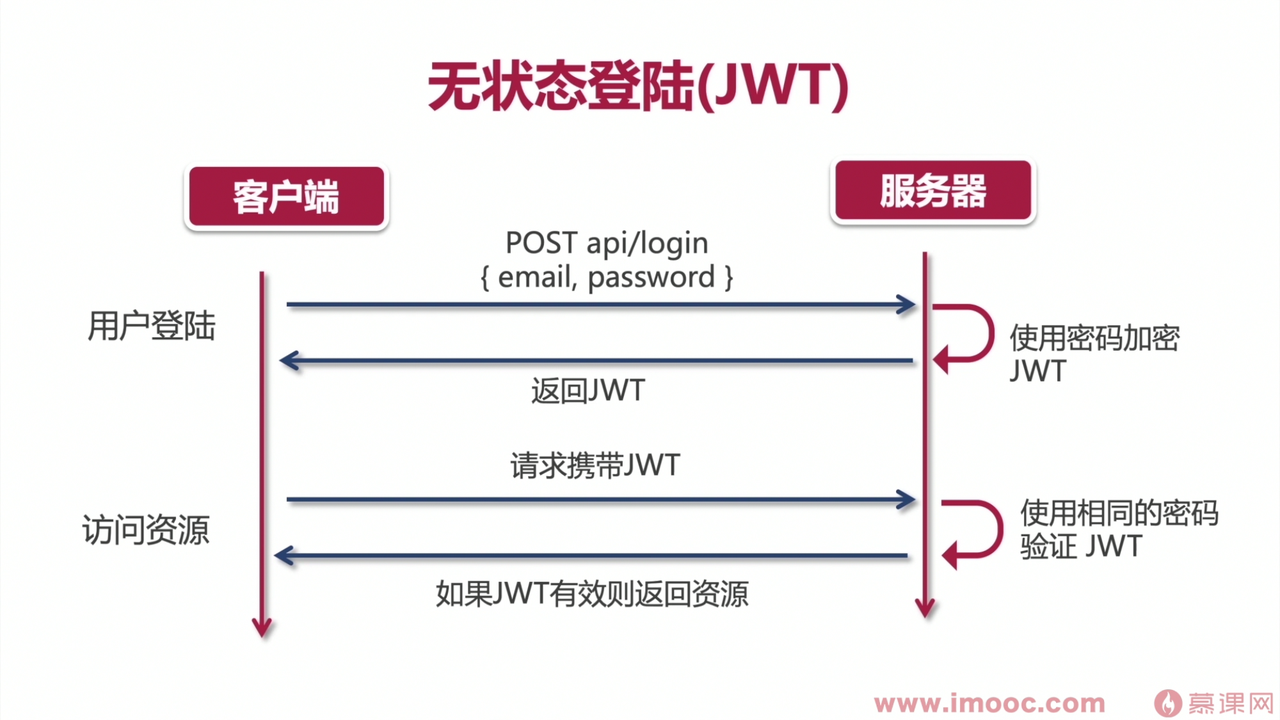 无状态登陆(JWT)

客户端

服务器

POST api/login
{ email, password }

用户登陆

使用密码加密 JWT

返回JWT

请求携带JWT

访问资源

使用相同的密码验证 JWT

如果JWT有效则返回资源

www.imooc.com

慕课网